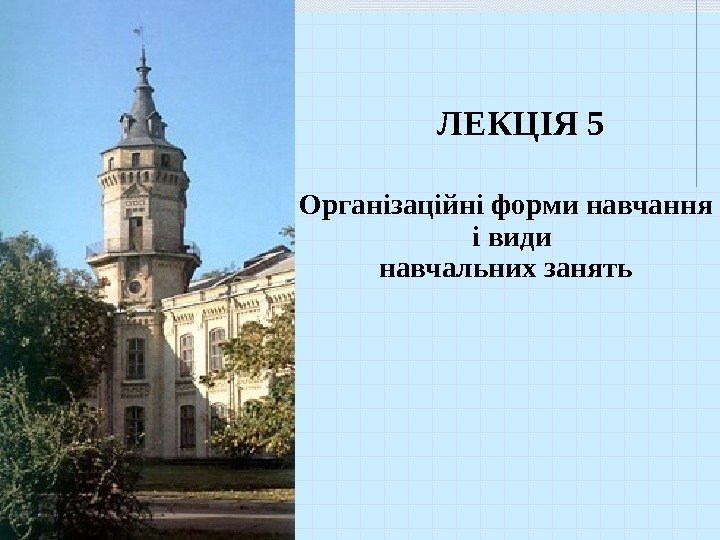 ЛЕКЦІЯ 5

Організаційні форми навчання і види навчальних занять